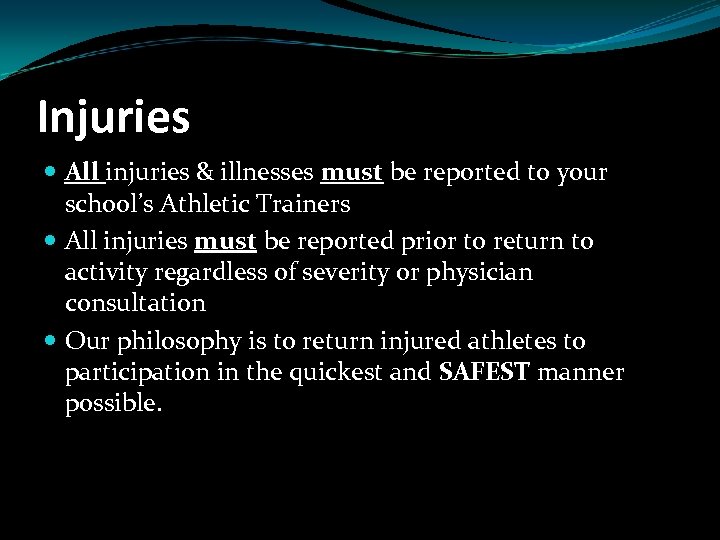 Injuries

- All injuries & illnesses must be reported to your school's Athletic Trainers
- All injuries must be reported prior to return to activity regardless of severity or physician consultation
- Our philosophy is to return injured athletes to participation in the quickest and SAFEST manner possible.